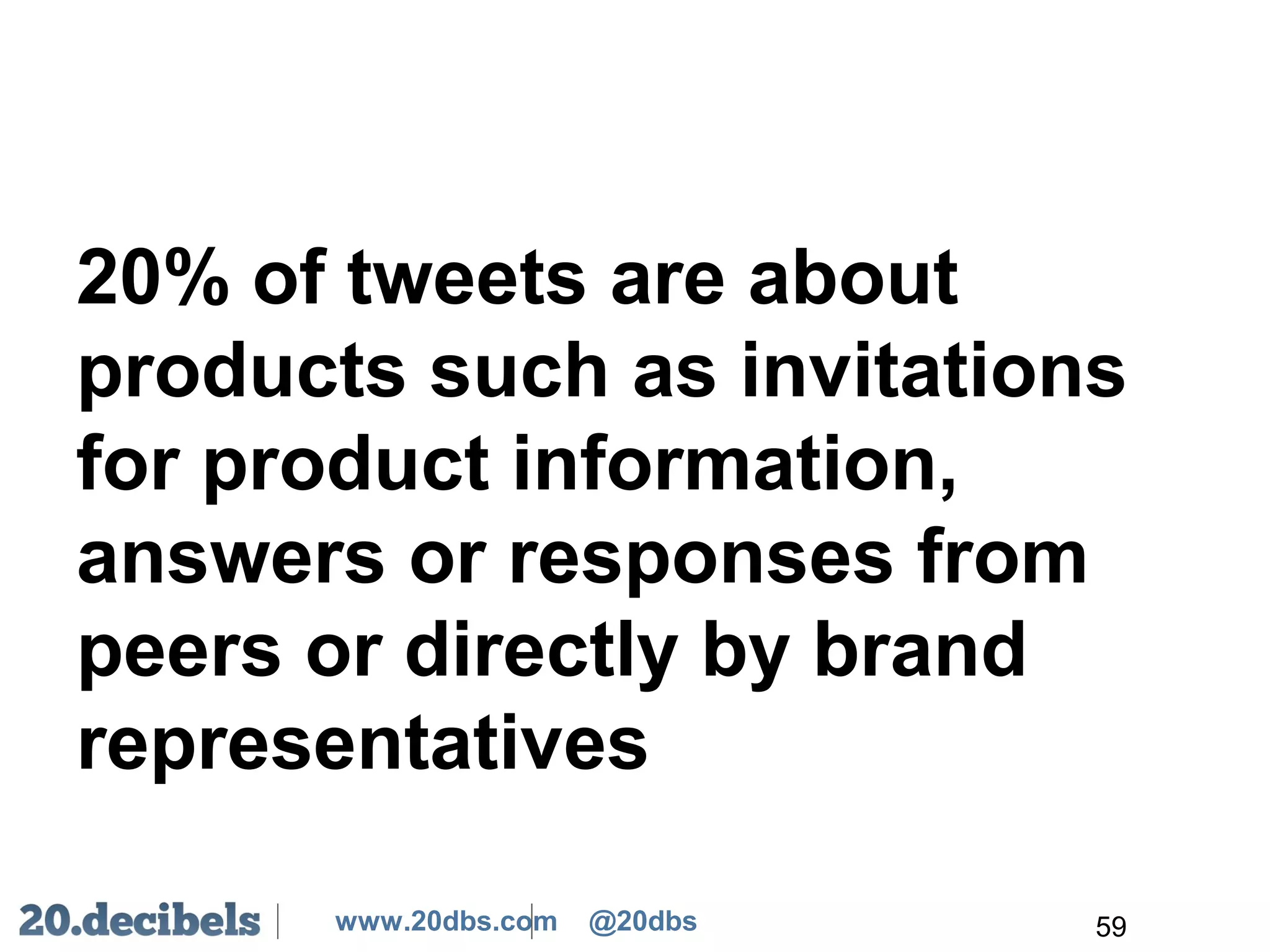 20% of tweets are about products such as invitations for product information, answers or responses from peers or directly by brand representatives

20.decibels | www.20dbs.com @20dbs

59